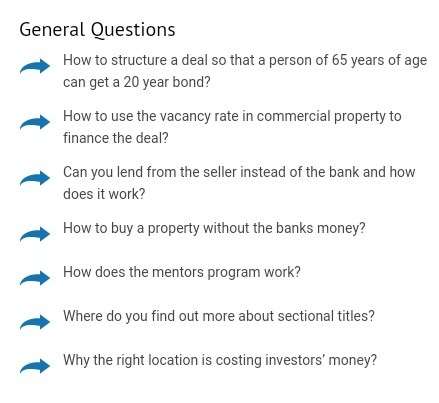 General Questions

How to structure a deal so that a person of 65 years of age can get a 20 year bond?

How to use the vacancy rate in commercial property to finance the deal?

Can you lend from the seller instead of the bank and how does it work?

How to buy a property without the banks money?

How does the mentors program work?

Where do you find out more about sectional titles?

Why the right location is costing investors' money?